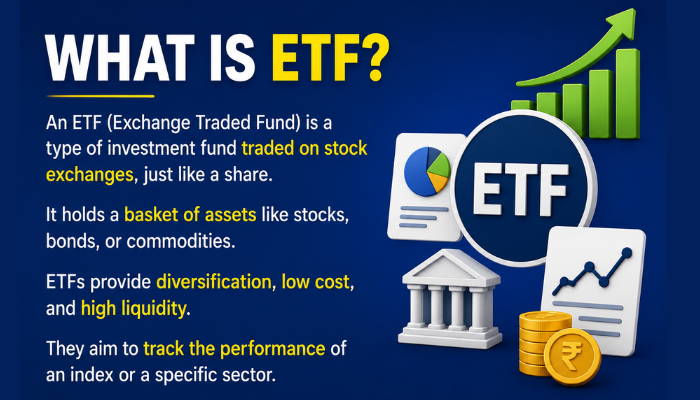 WHAT IS ETF?

An ETF (Exchange Traded Fund) is a type of investment fund traded on stock exchanges, just like a share.

It holds a basket of assets like stocks, bonds, or commodities.

ETFs provide diversification, low cost, and high liquidity.

They aim to track the performance of an index or a specific sector.

ETF

₹